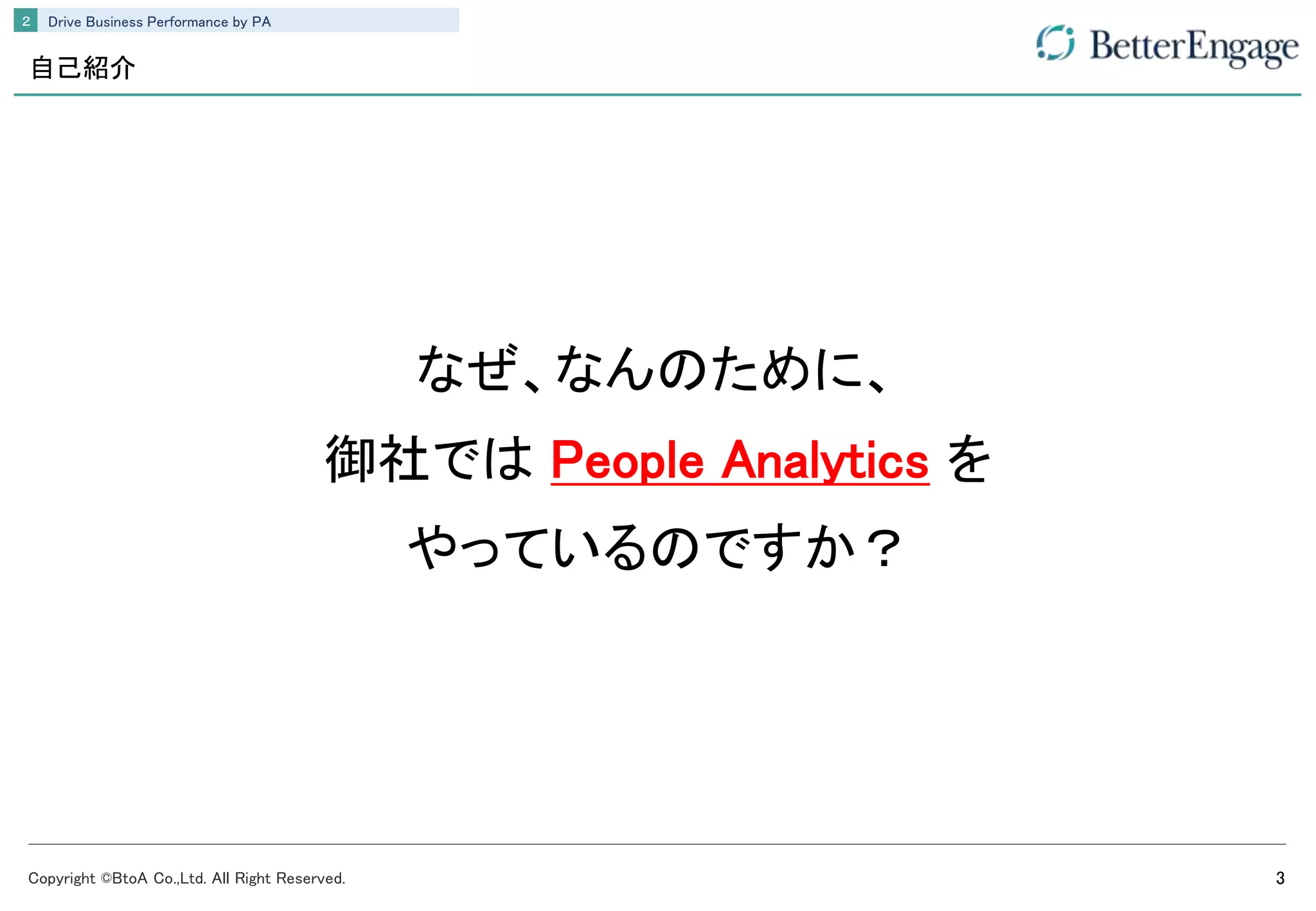 2 Drive Business Performance by PA

自己紹介

BetterEngage

なぜ、なんのために、

御社では People Analytics を

やっているのですか？

Copyright ©BtoA Co.,Ltd. All Right Reserved.

3